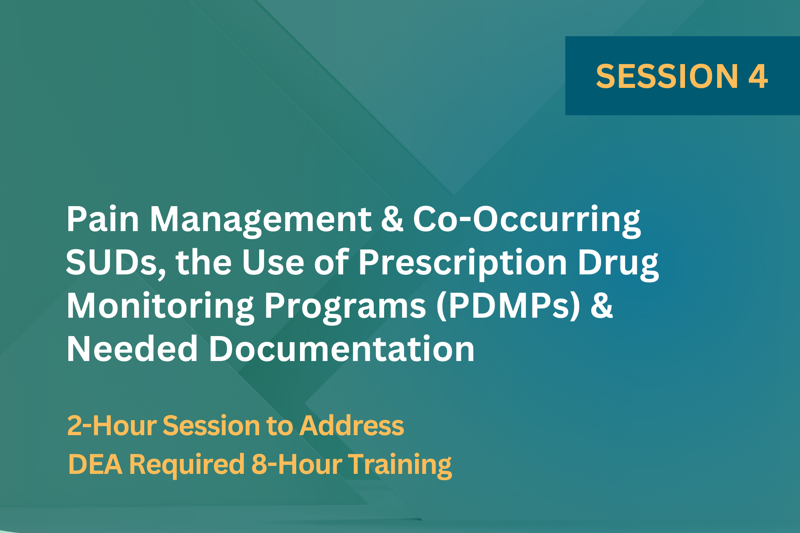 SESSION 4

Pain Management & Co-Occurring SUDs, the Use of Prescription Drug Monitoring Programs (PDMPs) & Needed Documentation

2-Hour Session to Address
DEA Required 8-Hour Training